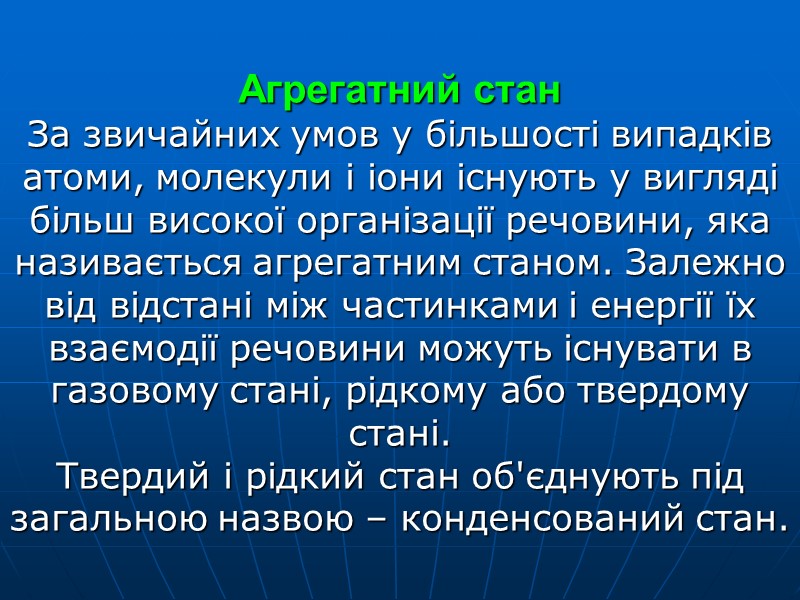 Агрегатний стан
За звичайних умов у більшості випадків атоми, молекули і іони існують у вигляді більш високої організації речовини, яка називається агрегатним станом. Залежно від відстані між частинками і енергії їх взаємодії речовини можуть існувати в газовому стані, рідкому або твердому стані.
Твердий і рідкий стан об'єднують під загальною назвою – конденсований стан.